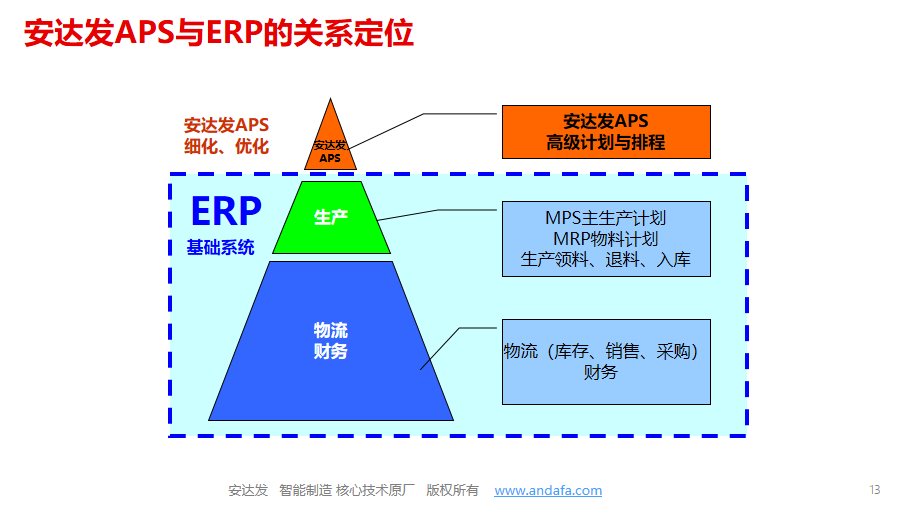 安达发APS与ERP的关系定位

安达发APS
细化、优化

安达发
APS

安达发APS
高级计划与排程

ERP
基础系统

生产

MPS主生产计划
MRP物料计划
生产领料、退料、入库

物流
财务

物流（库存、销售、采购）
财务

安达发 智能制造 核心技术原厂 版权所有 www.andafa.com

13